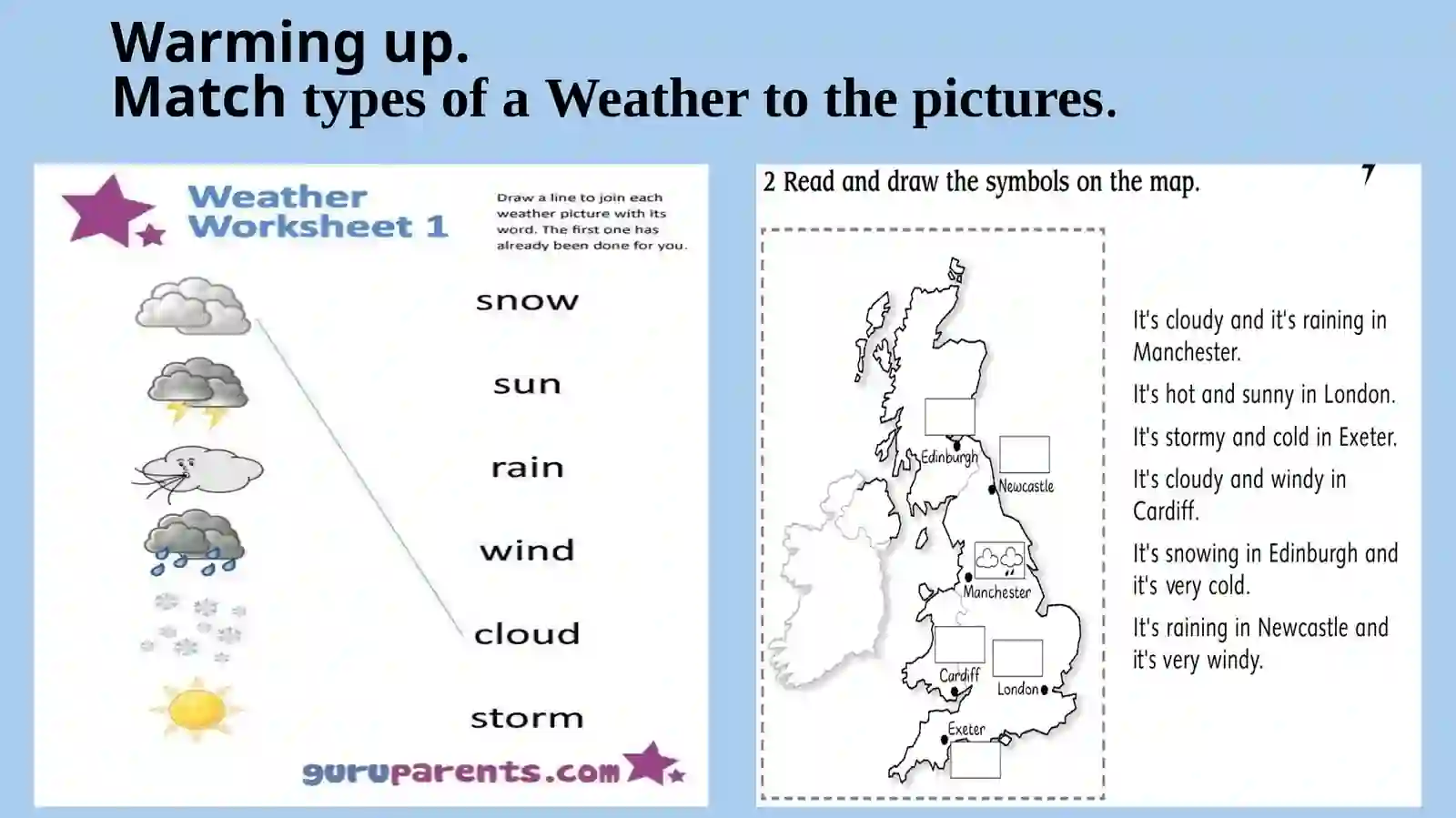 Warming up.
Match types of a Weather to the pictures.

Weather Worksheet 1

Draw a line to join each weather picture with its word. The first one has already been done for you.

snow

sun

rain

wind

cloud

storm

guruparents.com

2 Read and draw the symbols on the map.

7

Edinburgh

Newcastle

Manchester

Cardiff

London

Exeter

It's cloudy and it's raining in Manchester.

It's hot and sunny in London.

It's stormy and cold in Exeter.

It's cloudy and windy in Cardiff.

It's snowing in Edinburgh and it's very cold.

It's raining in Newcastle and it's very windy.